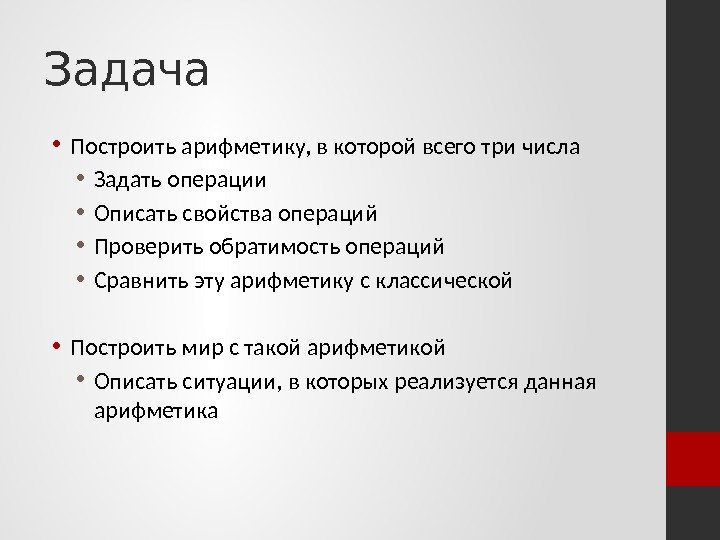 Задача

• Построить арифметику, в которой всего три числа
  • Задать операции
  • Описать свойства операций
  • Проверить обратимость операций
  • Сравнить эту арифметику с классической

• Построить мир с такой арифметикой
  • Описать ситуации, в которых реализуется данная арифметика